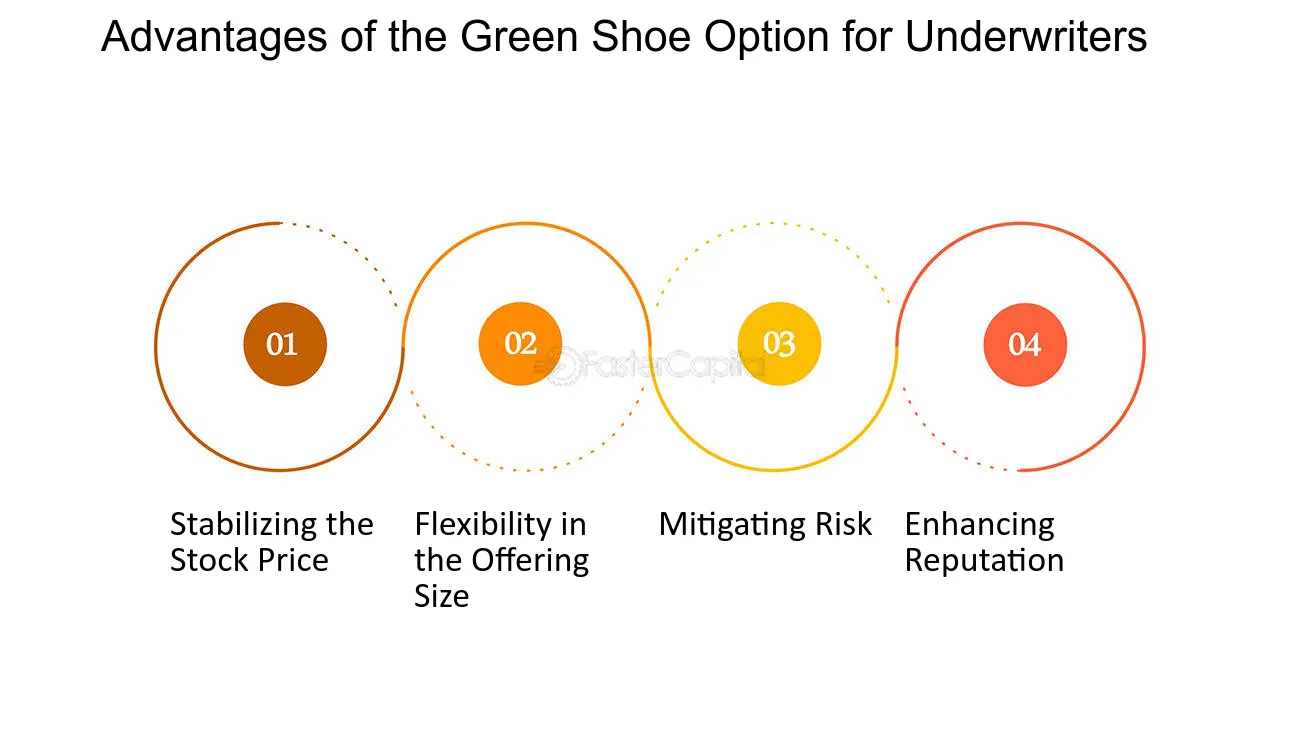 Advantages of the Green Shoe Option for Underwriters

01

02

03

04

Stabilizing the Stock Price

Flexibility in the Offering Size

Mitigating Risk

Enhancing Reputation

FasterCapital